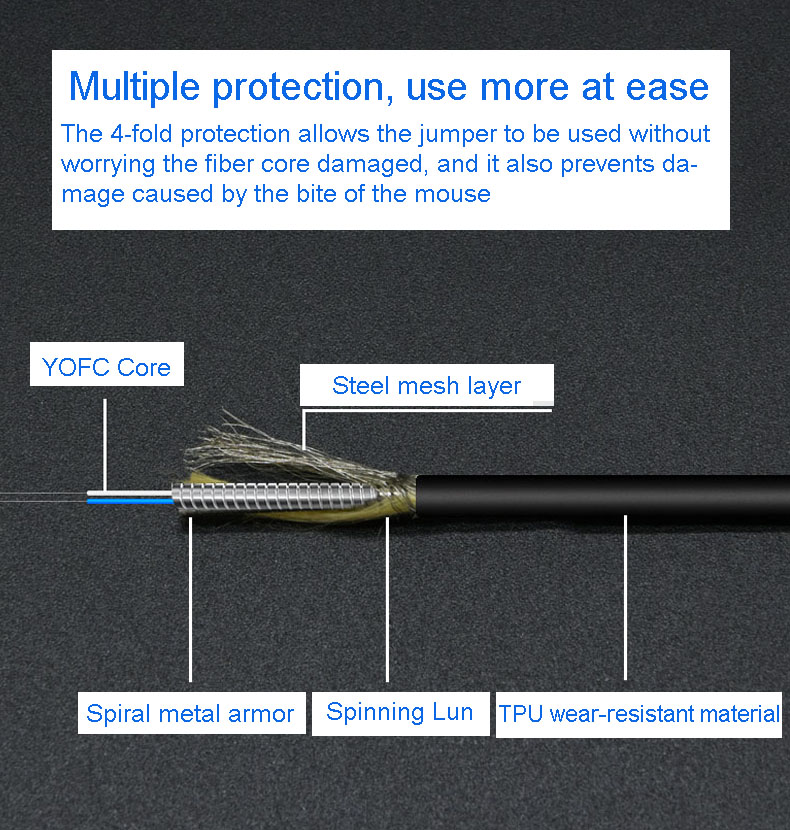 Multiple protection, use more at ease

The 4-fold protection allows the jumper to be used without worrying the fiber core damaged, and it also prevents damage caused by the bite of the mouse

YOFC Core

Steel mesh layer

Spiral metal armor

Spinning Lun

TPU wear-resistant material